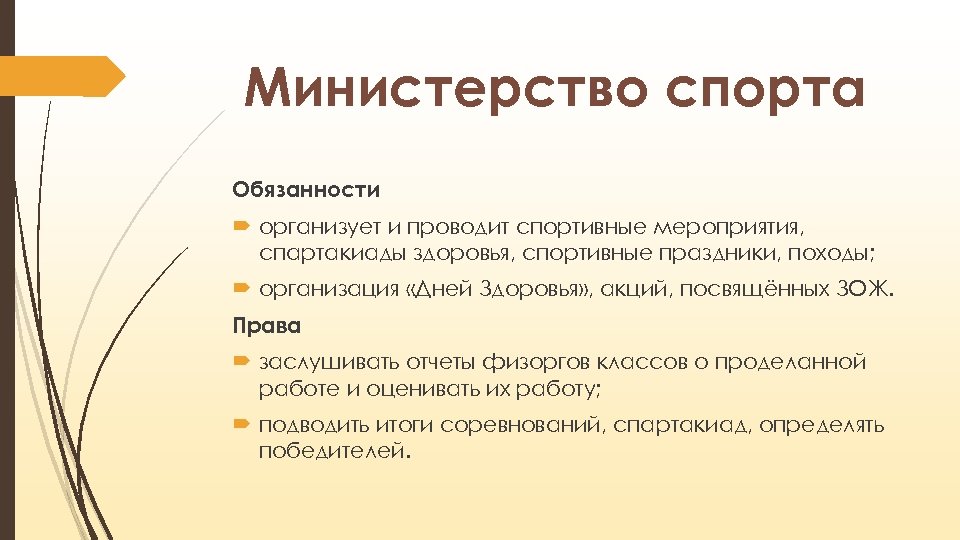 Министерство спорта

Обязанности

организует и проводит спортивные мероприятия, спартакиады здоровья, спортивные праздники, походы;

организация «Дней Здоровья», акций, посвящённых ЗОЖ.

Права

заслушивать отчеты физоргов классов о проделанной работе и оценивать их работу;

подводить итоги соревнований, спартакиад, определять победителей.